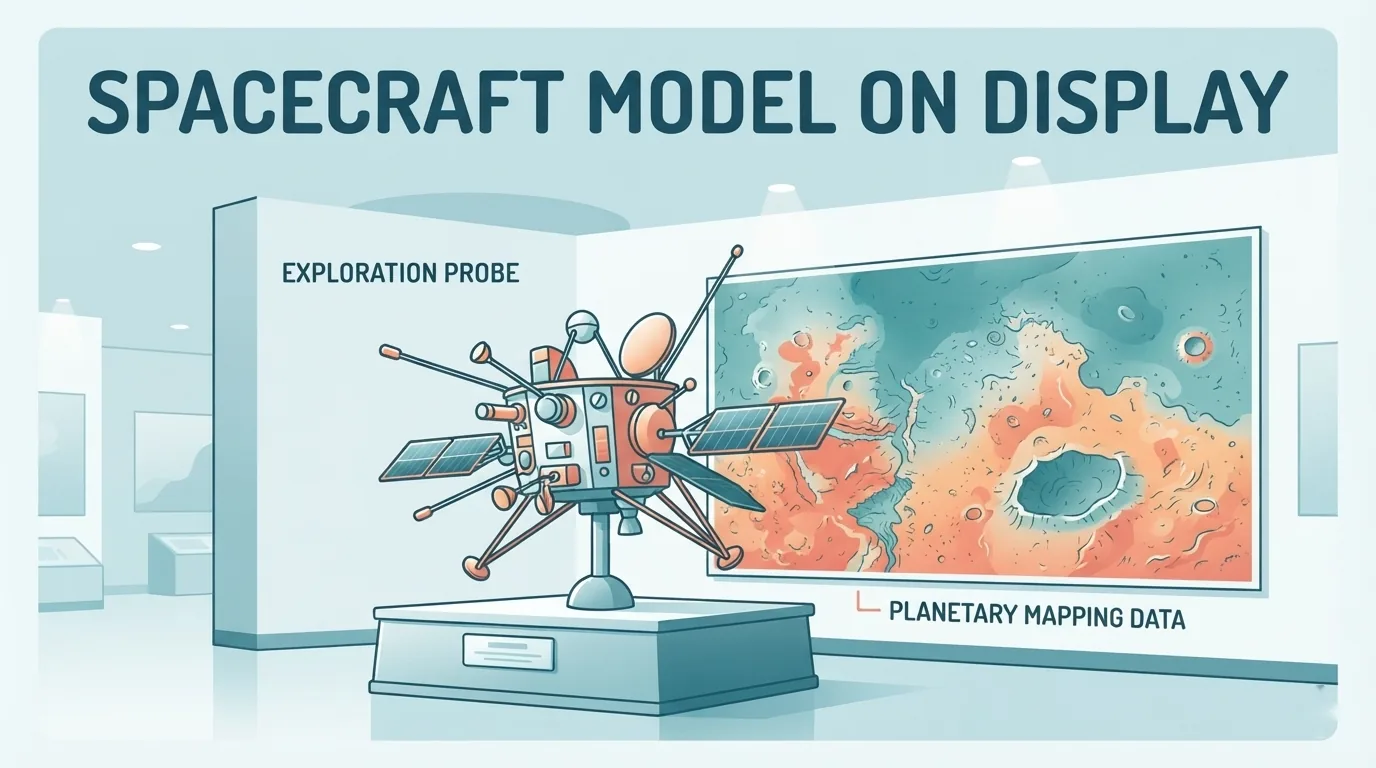 SPACECRAFT MODEL ON DISPLAY

EXPLORATION PROBE

PLANETARY MAPPING DATA